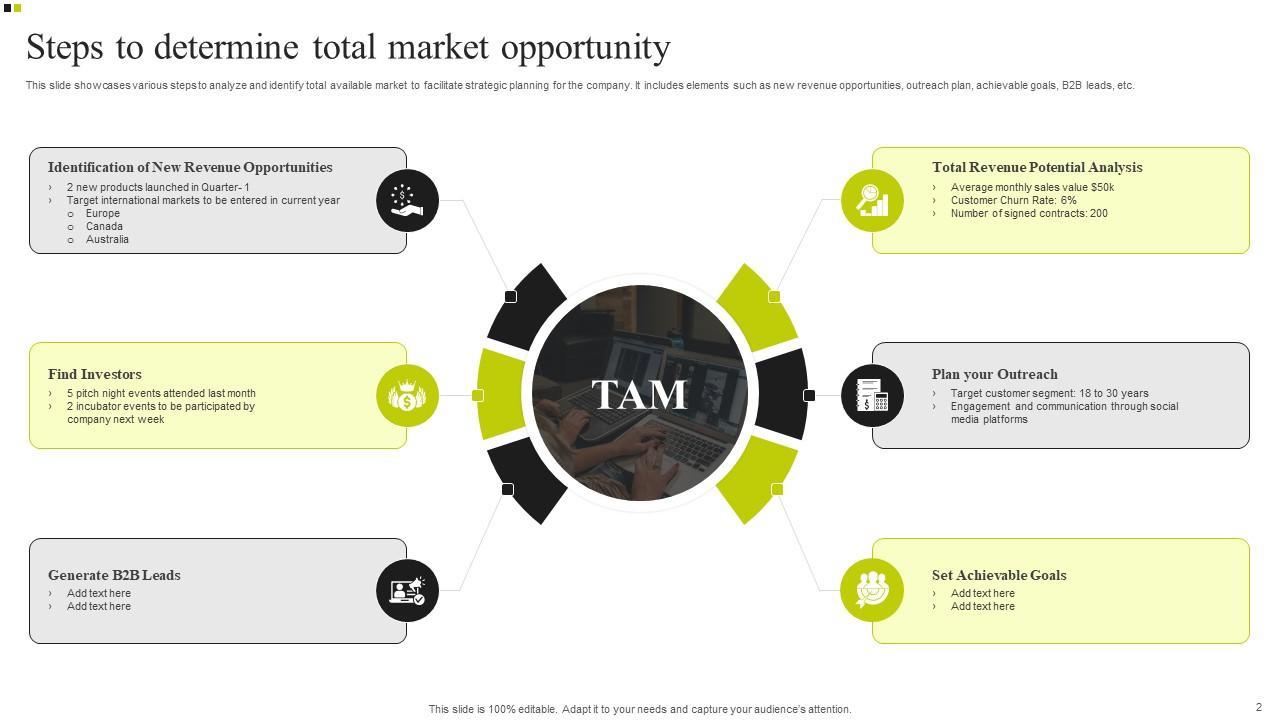 Steps to determine total market opportunity

This slide showcases various steps to analyze and identify total available market to facilitate strategic planning for the company. It includes elements such as new revenue opportunities, outreach plan, achievable goals, B2B leads, etc.

Identification of New Revenue Opportunities
› 2 new products launched in Quarter- 1
› Target international markets to be entered in current year
o Europe
o Canada
o Australia

Find Investors
› 5 pitch night events attended last month
› 2 incubator events to be participated by company next week

Generate B2B Leads
› Add text here
› Add text here

TAM

Total Revenue Potential Analysis
› Average monthly sales value $50k
› Customer Churn Rate: 6%
› Number of signed contracts: 200

Plan your Outreach
› Target customer segment: 18 to 30 years
› Engagement and communication through social media platforms

Set Achievable Goals
› Add text here
› Add text here

This slide is 100% editable. Adapt it to your needs and capture your audience's attention.

2